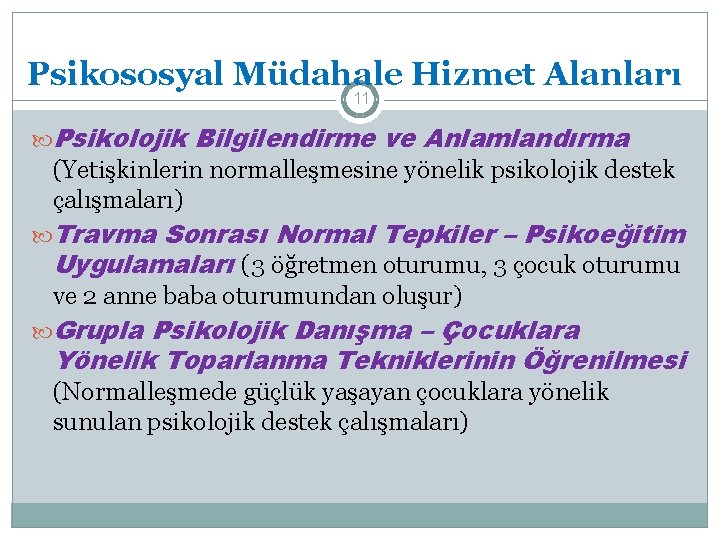 Psikososyal Müdahale Hizmet Alanları

11

Psikolojik Bilgilendirme ve Anlamlandırma (Yetişkinlerin normalleşmesine yönelik psikolojik destek çalışmaları)

Travma Sonrası Normal Tepkiler – Psikoeğitim Uygulamaları (3 öğretmen oturumu, 3 çocuk oturumu ve 2 anne baba oturumundan oluşur)

Grupla Psikolojik Danışma – Çocuklara Yönelik Toparlanma Tekniklerinin Öğrenilmesi (Normalleşmede güçlük yaşayan çocuklara yönelik sunulan psikolojik destek çalışmaları)